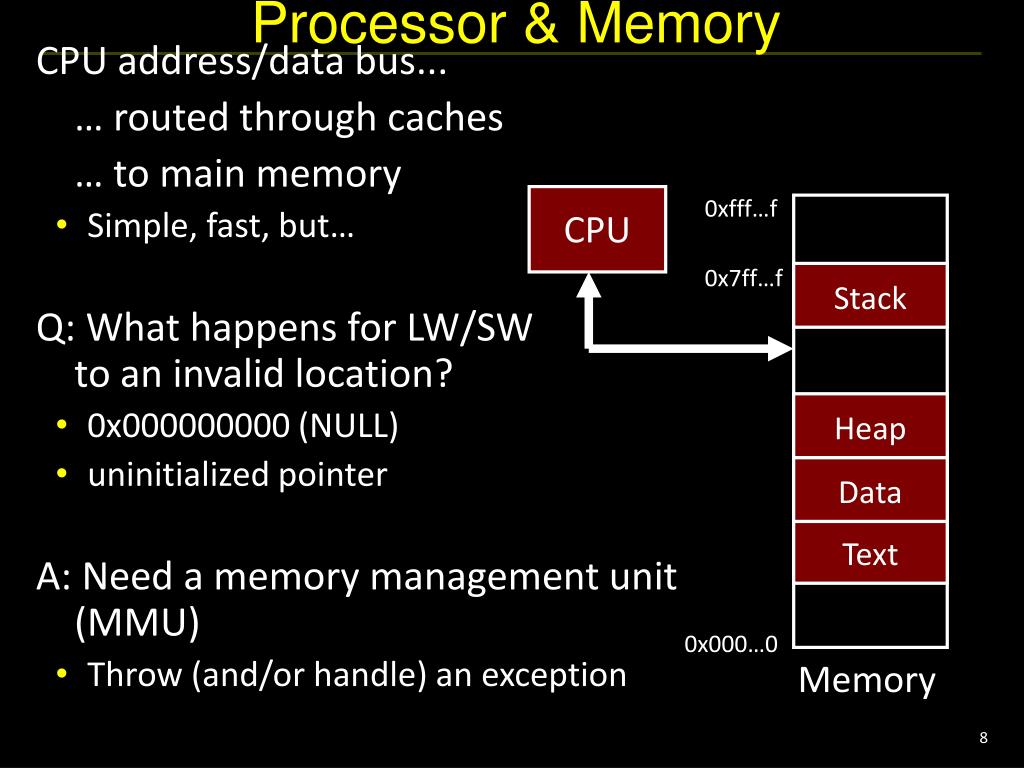 Processor & Memory

CPU address/data bus...

… routed through caches

… to main memory

• Simple, fast, but…

Q: What happens for LW/SW to an invalid location?

• 0x000000000 (NULL)
• uninitialized pointer

A: Need a memory management unit (MMU)

• Throw (and/or handle) an exception

CPU

0xfff…f

0x7ff…f

Stack

Heap

Data

Text

0x000…0

Memory

8